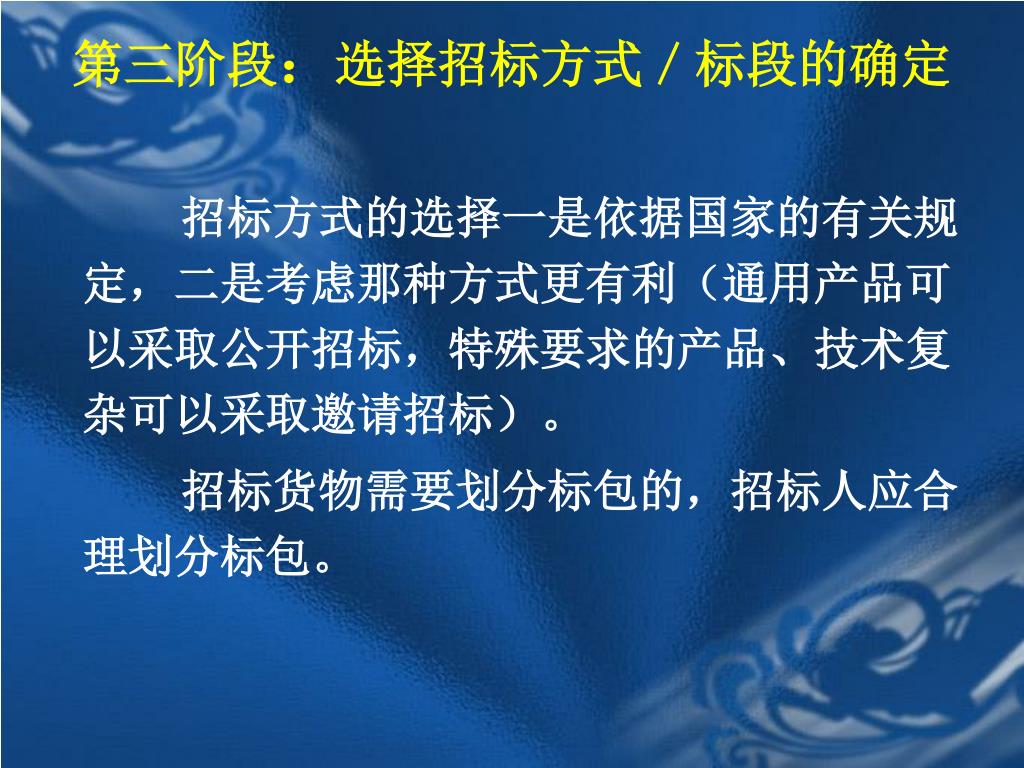 第三阶段：选择招标方式 / 标段的确定

招标方式的选择一是依据国家的有关规定，二是考虑那种方式更有利（通用产品可以采取公开招标，特殊要求的产品、技术复杂可以采取邀请招标）。

招标货物需要划分标包的，招标人应合理划分标包。